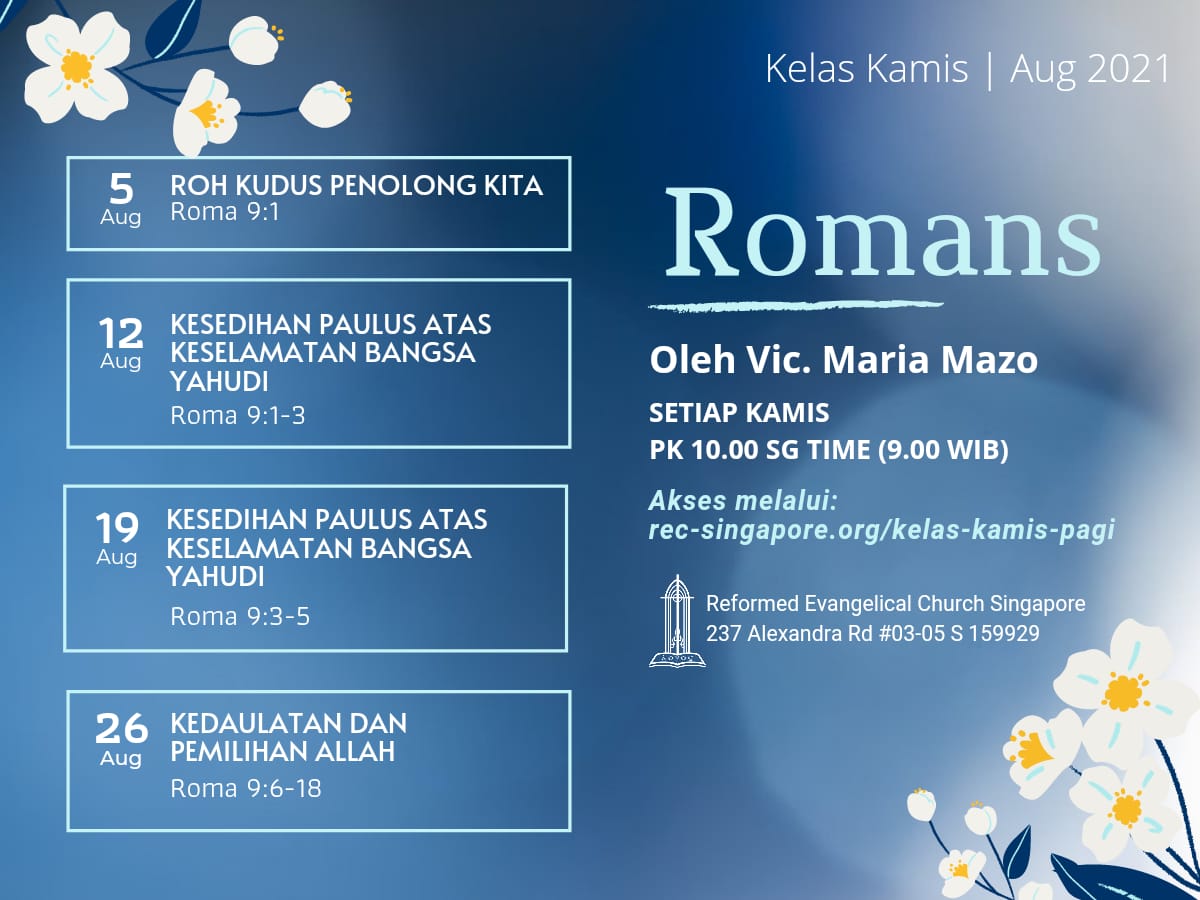 Kelas Kamis | Aug 2021

5
Aug
ROH KUDUS PENOLONG KITA
Roma 9:1

12
Aug
KESEDIHAN PAULUS ATAS KESELAMATAN BANGSA YAHUDI
Roma 9:1-3

19
Aug
KESEDIHAN PAULUS ATAS KESELAMATAN BANGSA YAHUDI
Roma 9:3-5

26
Aug
KEDAULATAN DAN PEMILIHAN ALLAH
Roma 9:6-18

Romans

Oleh Vic. Maria Mazo

SETIAP KAMIS
PK 10.00 SG TIME (9.00 WIB)

Akses melalui:
rec-singapore.org/kelas-kamis-pagi

Reformed Evangelical Church Singapore
237 Alexandra Rd #03-05 S 159929